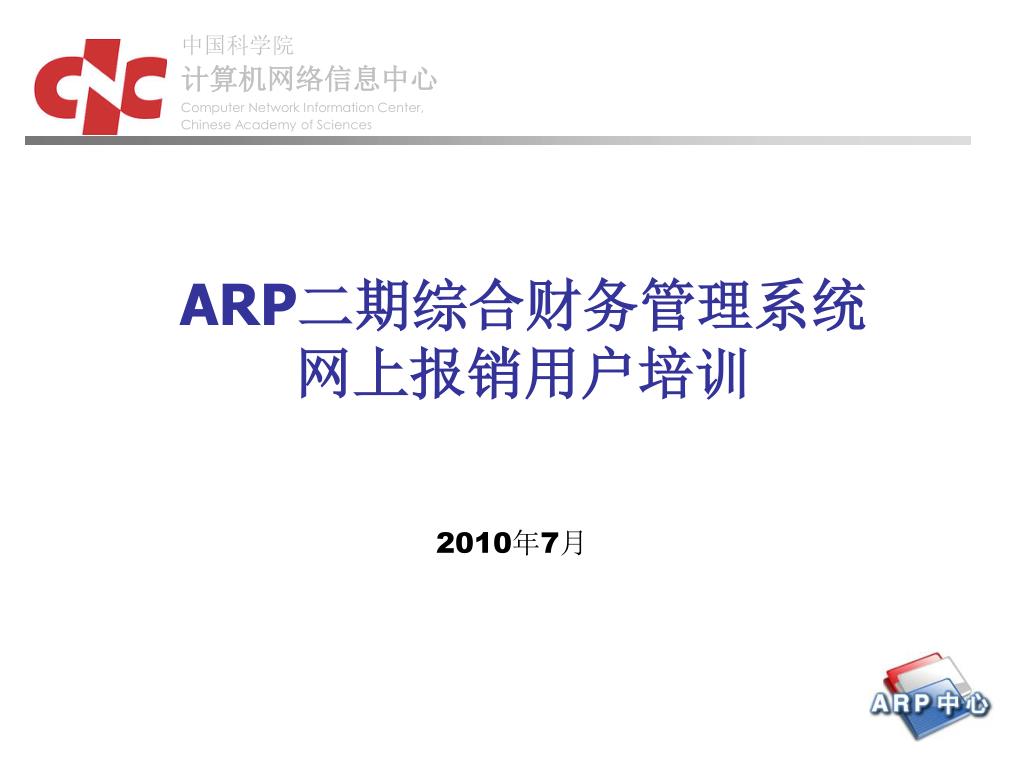 CNC

中国科学院
计算机网络信息中心
Computer Network Information Center,
Chinese Academy of Sciences

ARP二期综合财务管理系统
网上报销用户培训

2010年7月

ARP中心